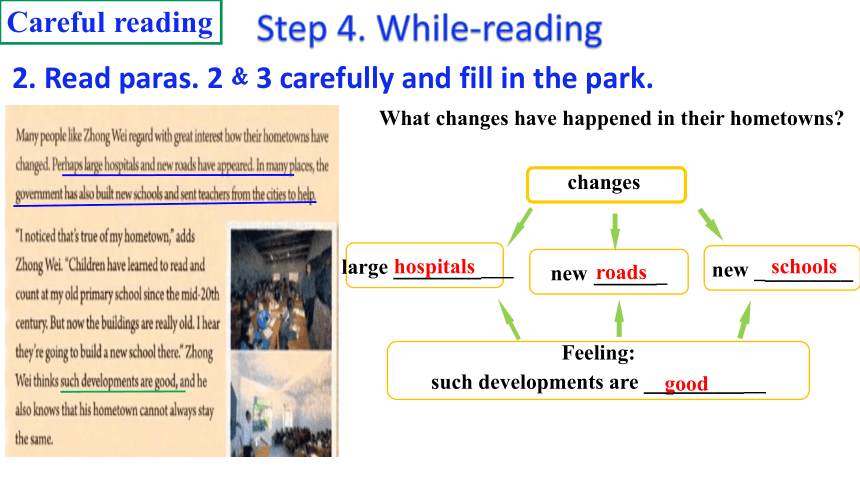 Careful reading

Step 4. While-reading

2. Read paras. 2 & 3 carefully and fill in the park.

Many people like Zhong Wei regard with great interest how their hometowns have changed. Perhaps large hospitals and new roads have appeared. In many places, the government has also built new schools and sent teachers from the cities to help.

"I noticed that's true of my hometown," adds Zhong Wei. "Children have learned to read and count at my old primary school since the mid-20th century. But now the buildings are really old. I hear they're going to build a new school there." Zhong Wei thinks such developments are good, and he also knows that his hometown cannot always stay the same.

What changes have happened in their hometowns?

changes

large hospitals

new roads

new schools

Feeling:
such developments are good